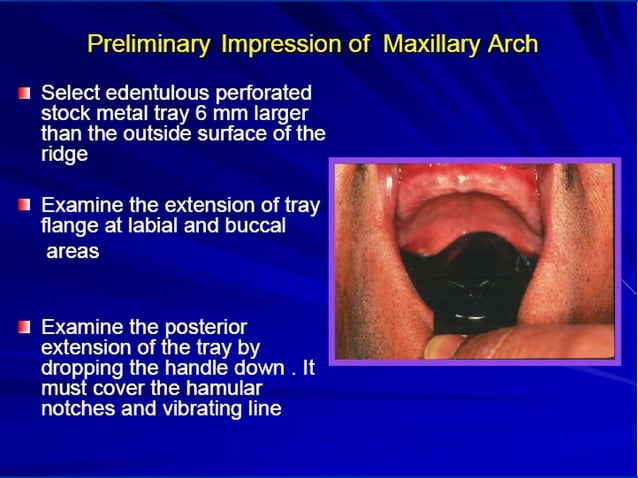 Preliminary Impression of Maxillary Arch

Select edentulous perforated stock metal tray 6 mm larger than the outside surface of the ridge

Examine the extension of tray flange at labial and buccal areas

Examine the posterior extension of the tray by dropping the handle down . It must cover the hamular notches and vibrating line